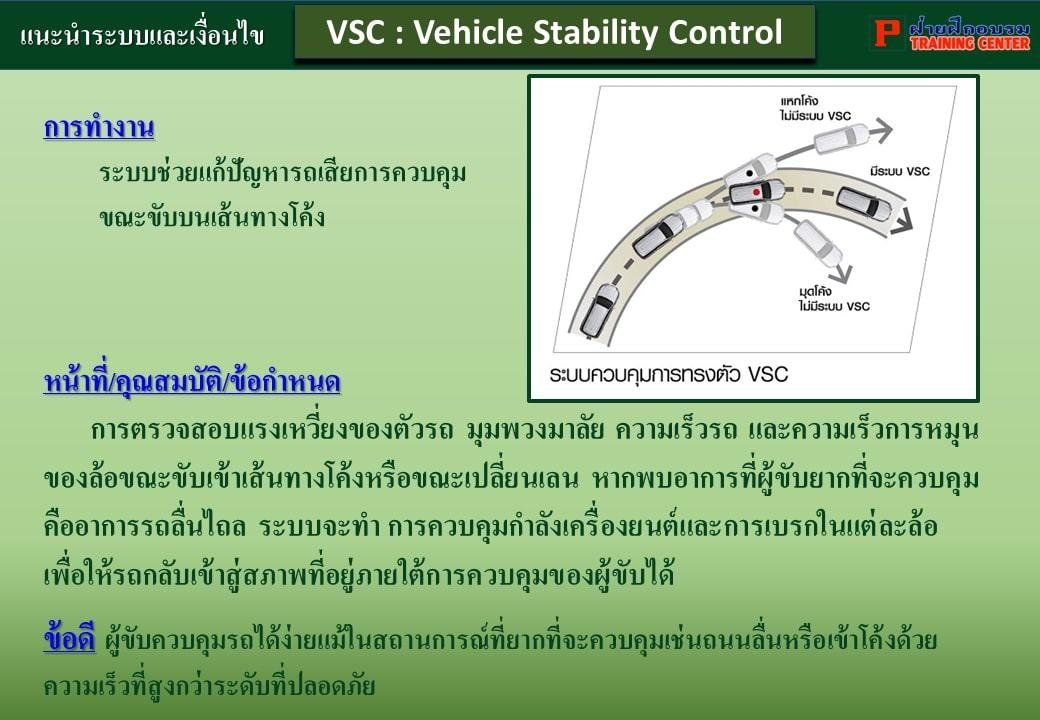 แนะนำระบบและเงื่อนไข

VSC : Vehicle Stability Control

P ฝ่ายฝึกอบรม TRAINING CENTER

การทำงาน

ระบบช่วยแก้ปัญหารถเสียการควบคุม ขณะขับบนเส้นทางโค้ง

แหกโค้ง ไม่มีระบบ VSC

มีระบบ VSC

มุดโค้ง ไม่มีระบบ VSC

ระบบควบคุมการทรงตัว VSC

หน้าที่/คุณสมบัติ/ข้อกำหนด

การตรวจสอบแรงเหวี่ยงของตัวรถ มุมพวงมาลัย ความเร็วรถ และความเร็วการหมุนของล้อขณะขับเข้าเส้นทางโค้งหรือขณะเปลี่ยนเลน หากพบอาการที่ผู้ขับยากที่จะควบคุม คืออาการรถลื่นไถล ระบบจะทำ การควบคุมกำลังเครื่องยนต์และการเบรกในแต่ละล้อ เพื่อให้รถกลับเข้าสู่สภาพที่อยู่ภายใต้การควบคุมของผู้ขับได้

ข้อดี ผู้ขับควบคุมรถได้ง่ายแม้ในสถานการณ์ที่ยากที่จะควบคุมเช่นถนนลื่นหรือเข้าโค้งด้วยความเร็วที่สูงกว่าระดับที่ปลอดภัย